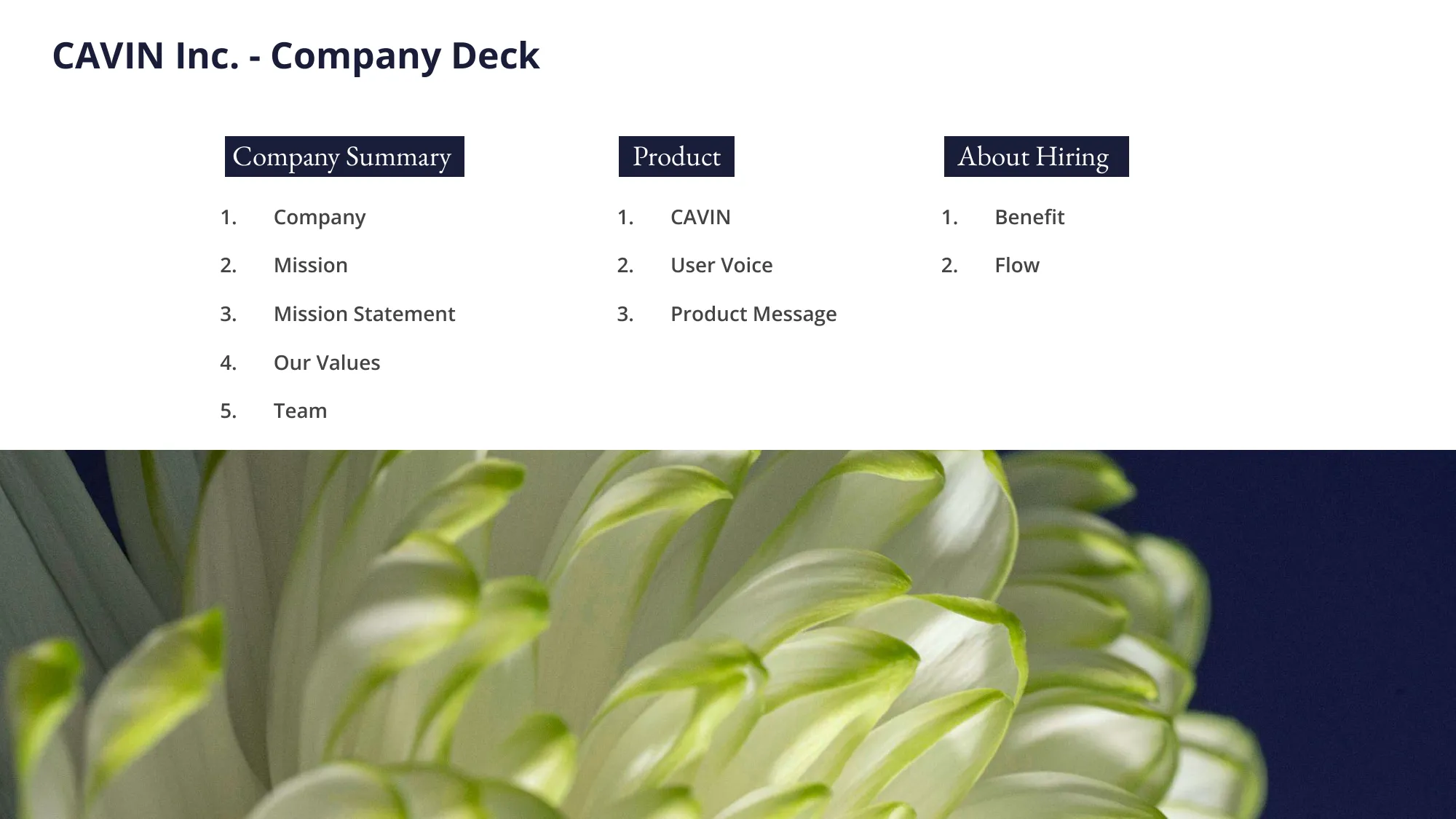 CAVIN Inc. - Company Deck

Company Summary

1. Company
2. Mission
3. Mission Statement
4. Our Values
5. Team

Product

1. CAVIN
2. User Voice
3. Product Message

About Hiring

1. Benefit
2. Flow